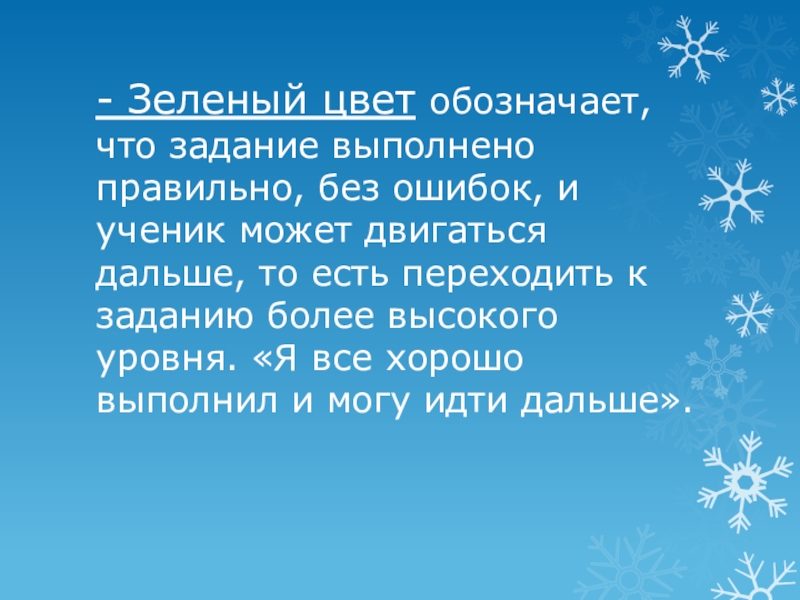 - Зеленый цвет обозначает, что задание выполнено правильно, без ошибок, и ученик может двигаться дальше, то есть переходить к заданию более высокого уровня. «Я все хорошо выполнил и могу идти дальше».